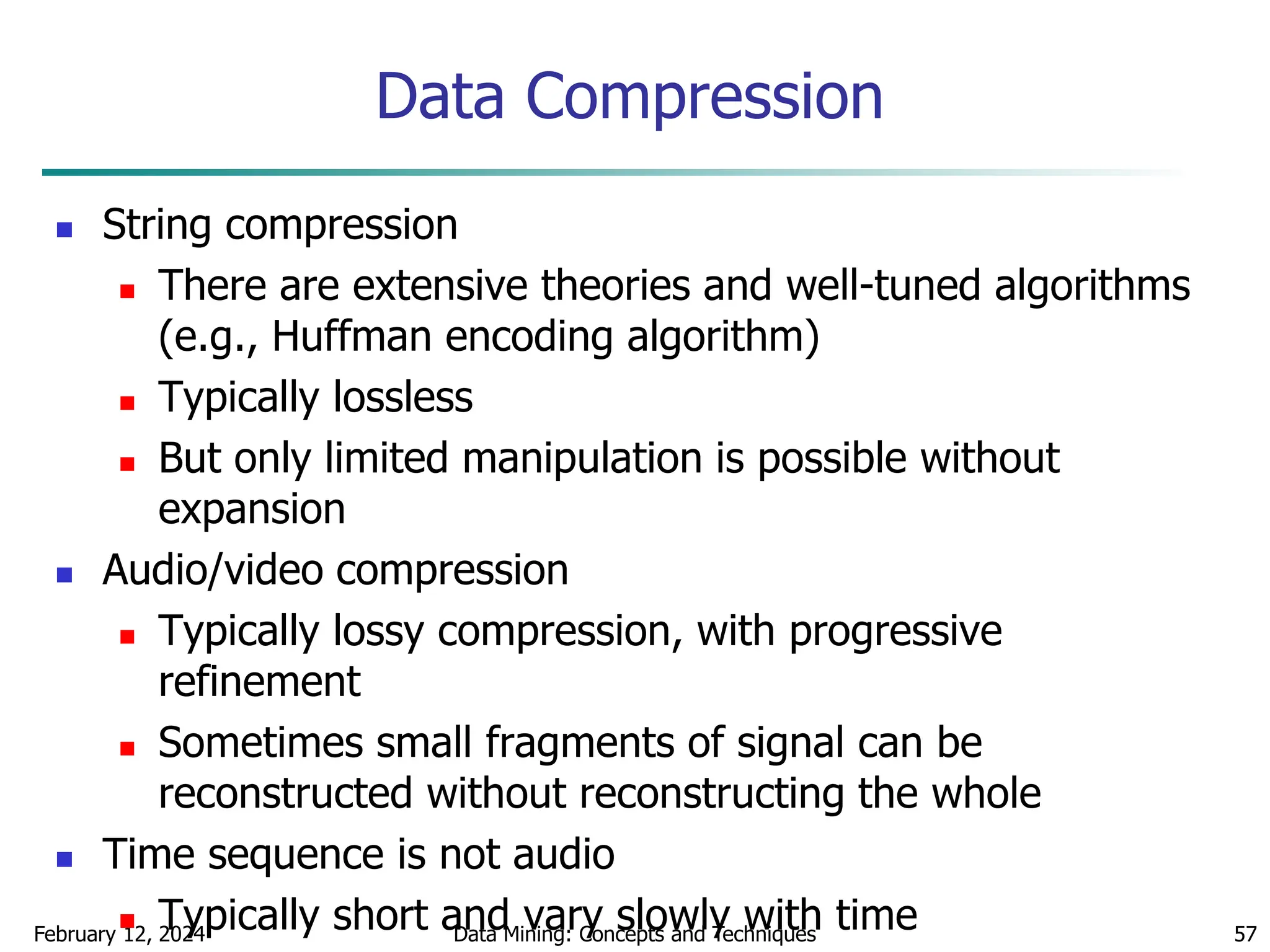 Data Compression

String compression

There are extensive theories and well-tuned algorithms (e.g., Huffman encoding algorithm)

Typically lossless

But only limited manipulation is possible without expansion

Audio/video compression

Typically lossy compression, with progressive refinement

Sometimes small fragments of signal can be reconstructed without reconstructing the whole

Time sequence is not audio

Typically short and vary slowly with time

February 12, 2024 Data Mining: Concepts and Techniques 57